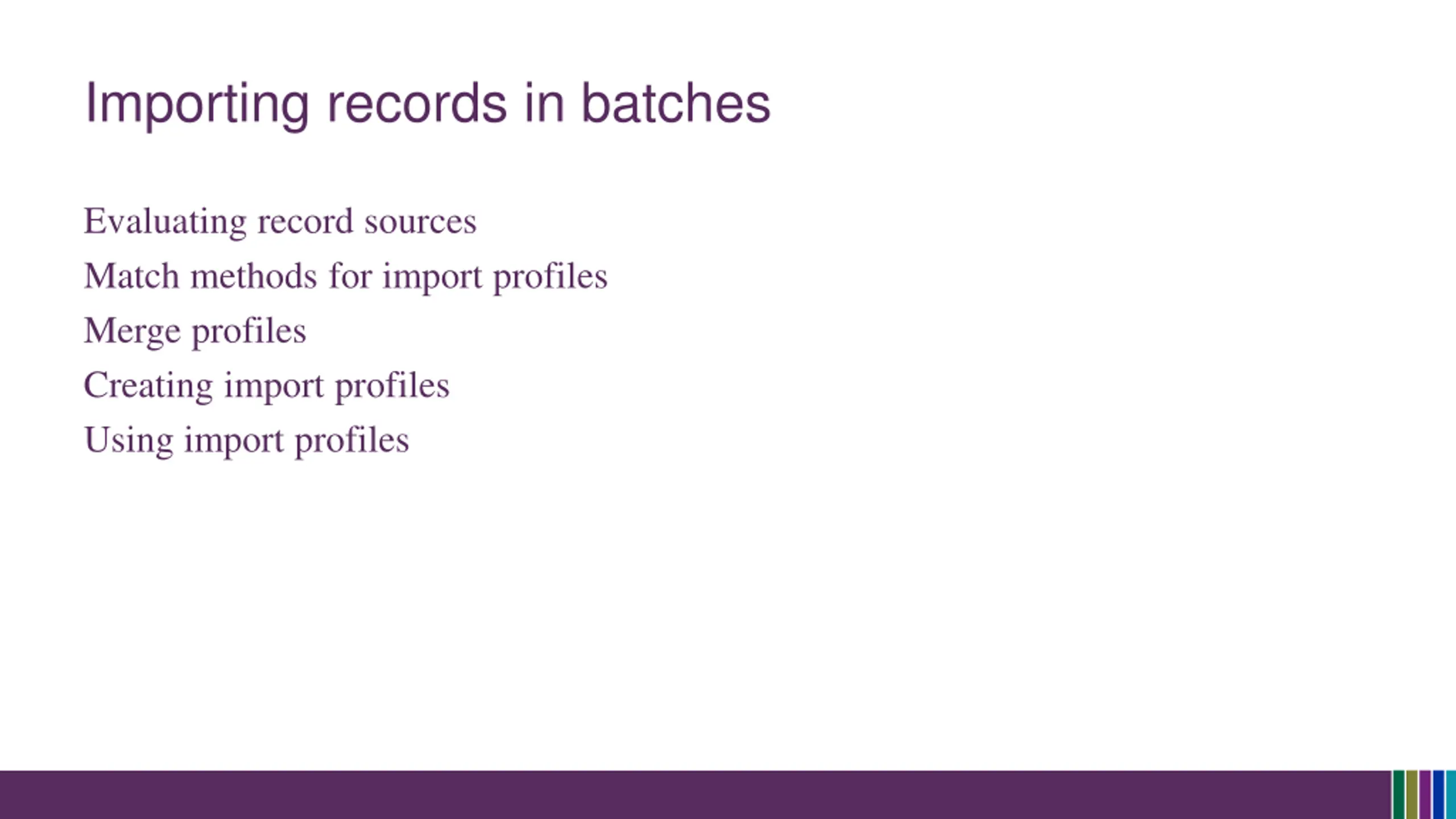 Importing records in batches

Evaluating record sources

Match methods for import profiles

Merge profiles

Creating import profiles

Using import profiles